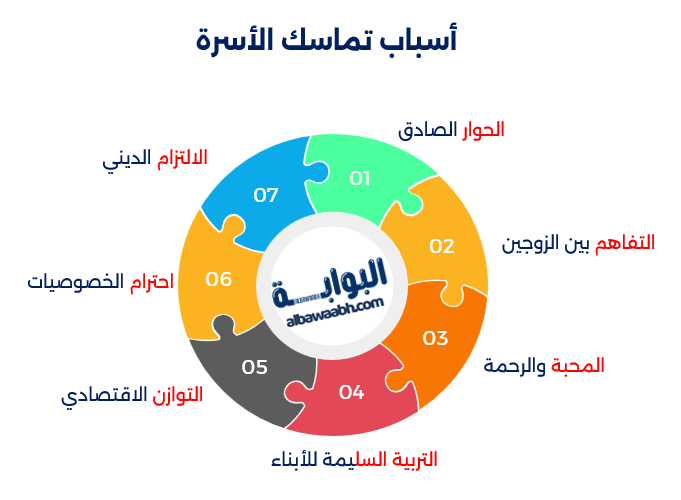 أسباب تماسك الأسرة

01
الحوار الصادق

02
التفاهم بين الزوجين

03
المحبة والرحمة

04
التربية السليمة للأبناء

05
التوازن الاقتصادي

06
احترام الخصوصيات

07
الالتزام الديني

البوابة
ALBAWABA
albawaabh.com